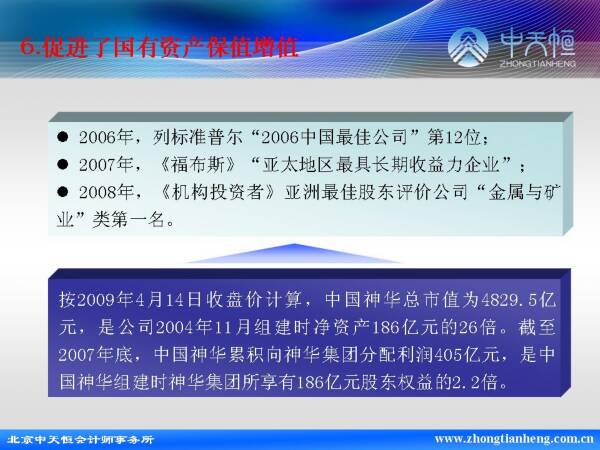 6.促进了国有资产保值增值

中天恒
ZHONGTIANHENG

● 2006年，列标准普尔“2006中国最佳公司”第12位；
● 2007年，《福布斯》“亚太地区最具长期收益力企业”；
● 2008年，《机构投资者》亚洲最佳股东评价公司“金属与矿业”类第一名。

按2009年4月14日收盘价计算，中国神华总市值为4829.5亿元，是公司2004年11月组建时净资产186亿元的26倍。截至2007年底，中国神华累积向神华集团分配利润405亿元，是中国神华组建时神华集团所享有186亿元股东权益的2.2倍。

北京中天恒会计师事务所
www.zhongtianheng.com.cn